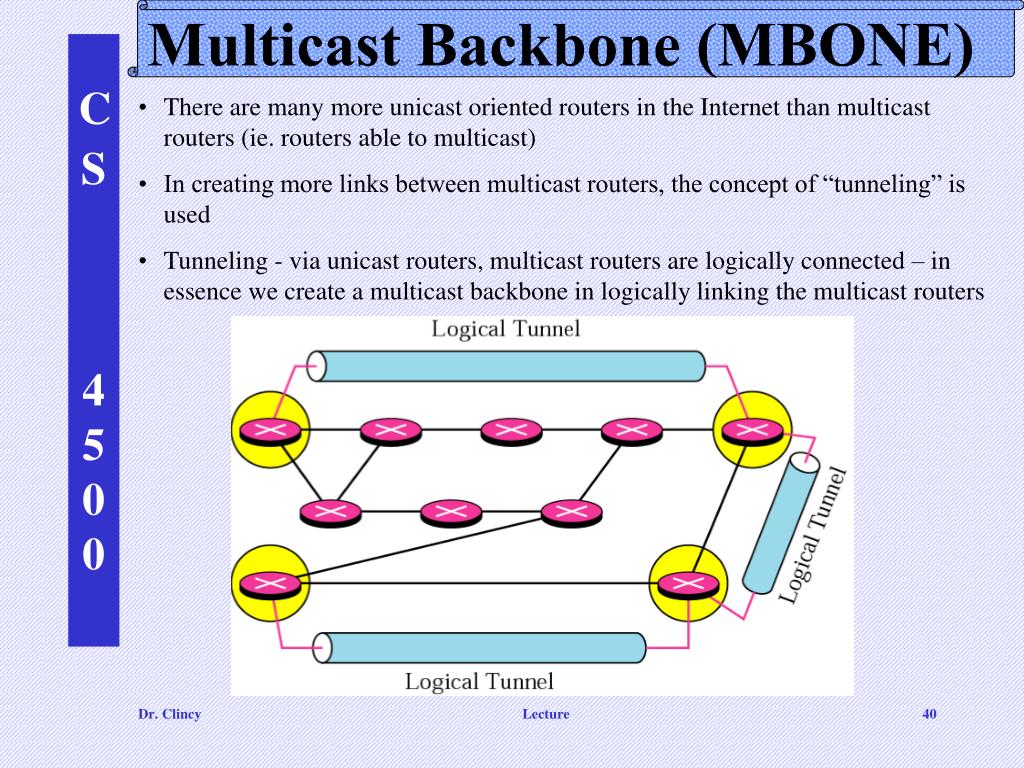 Multicast Backbone (MBONE)

C
S

4
5
0
0

• There are many more unicast oriented routers in the Internet than multicast routers (ie. routers able to multicast)

• In creating more links between multicast routers, the concept of “tunneling” is used

• Tunneling - via unicast routers, multicast routers are logically connected – in essence we create a multicast backbone in logically linking the multicast routers

Logical Tunnel

Logical Tunnel

Logical Tunnel

Dr. Clincy

Lecture

40